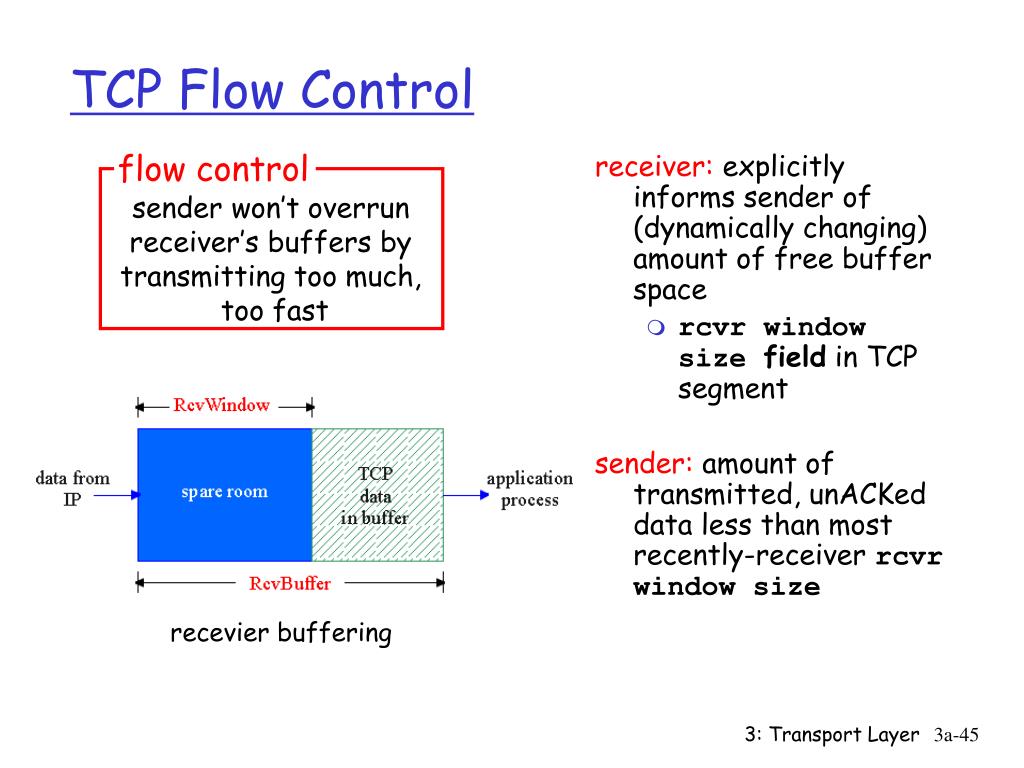 TCP Flow Control

flow control
sender won't overrun receiver's buffers by transmitting too much, too fast

RcvWindow

data from IP

spare room

TCP data in buffer

application process

RcvBuffer

recevier buffering

receiver: explicitly informs sender of (dynamically changing) amount of free buffer space

rcvr window size field in TCP segment

sender: amount of transmitted, unACKed data less than most recently-receiver rcvr window size

3: Transport Layer 3a-45